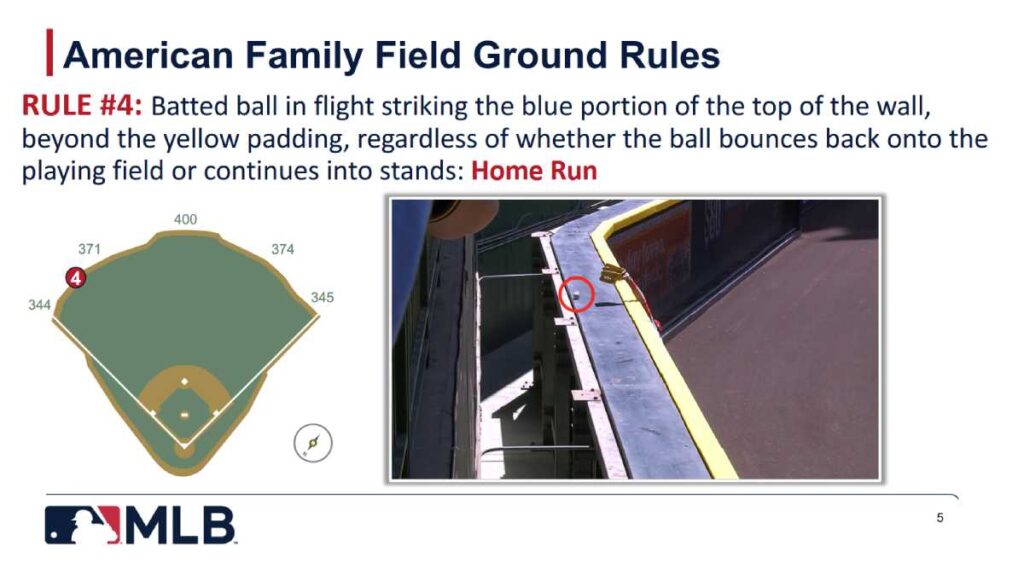 American Family Field Ground Rules

RULE #4: Batted ball in flight striking the blue portion of the top of the wall, beyond the yellow padding, regardless of whether the ball bounces back onto the playing field or continues into stands: Home Run

400
371
374
4
344
345

MLB

5